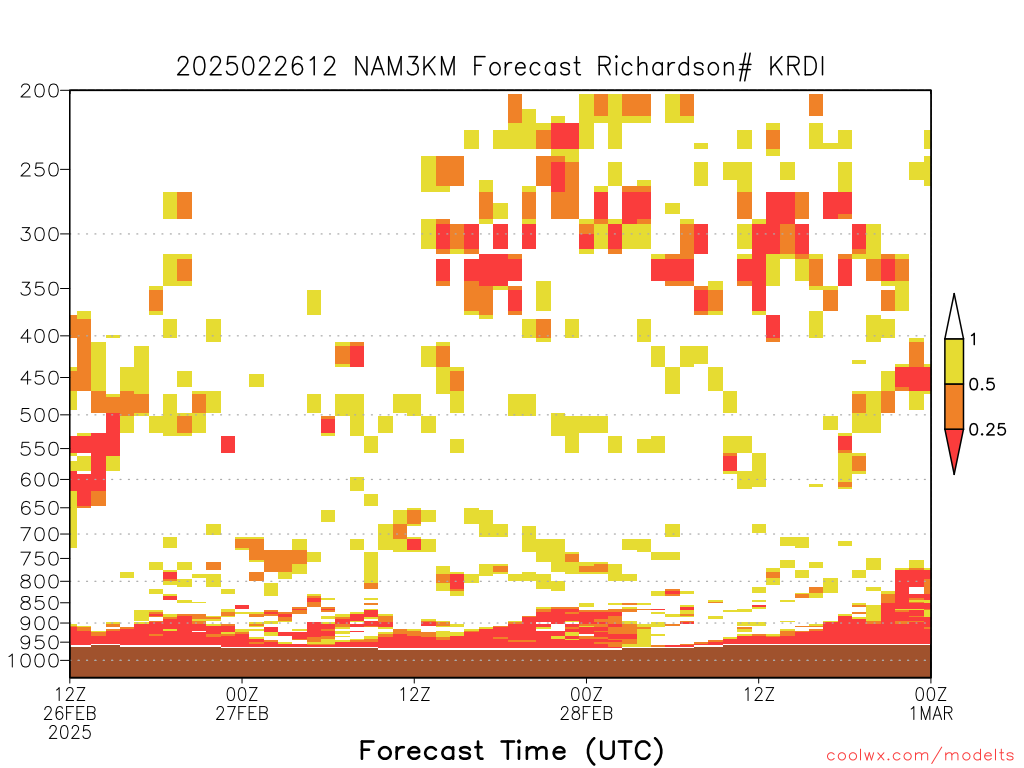 2025022612 NAM3KM Forecast Richardson# KRDI

200
250
300
350
400
450
500
550
600
650
700
750
800
850
900
950
1000

1
0.5
0.25

12Z
26FEB
2025
00Z
27FEB
12Z
00Z
28FEB
12Z
00Z
1MAR

Forecast Time (UTC)

coolwx.com/modelts